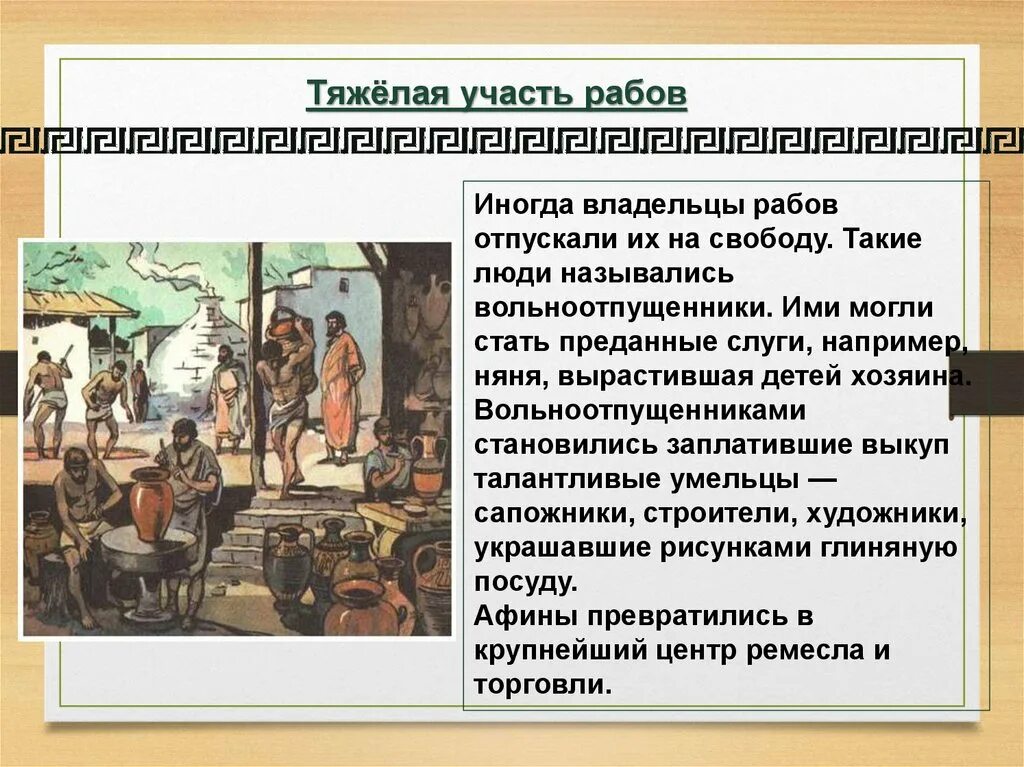 Тяжёлая участь рабов

Иногда владельцы рабов отпускали их на свободу. Такие люди назывались вольноотпущенники. Ими могли стать преданные слуги, например, няня, вырастившая детей хозяина. Вольноотпущенниками становились заплатившие выкуп талантливые умельцы — сапожники, строители, художники, украшавшие рисунками глиняную посуду.
Афины превратились в крупнейший центр ремесла и торговли.